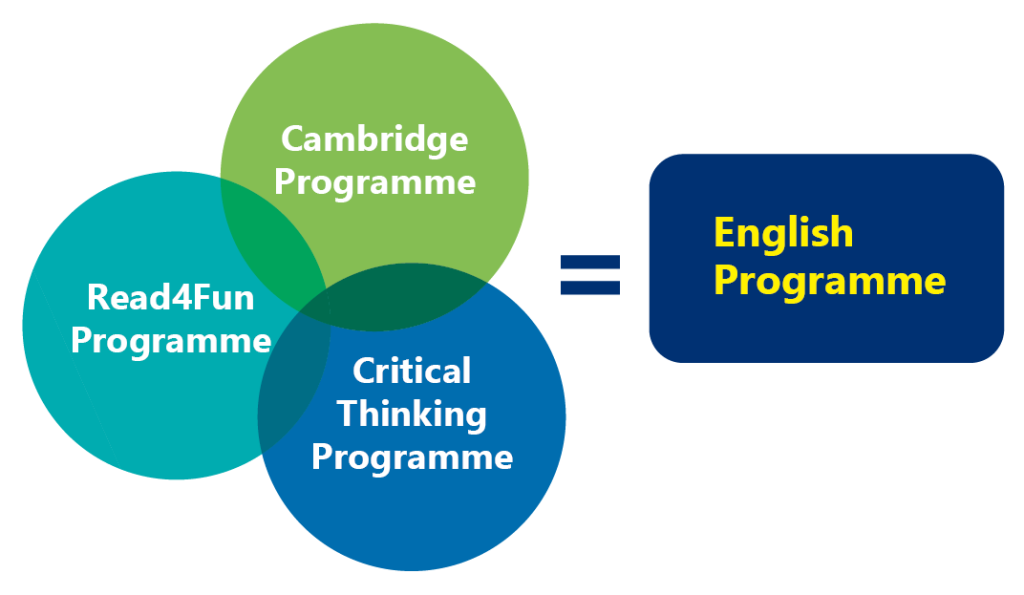 Cambridge Programme

Read4Fun Programme

Critical Thinking Programme

=

English Programme